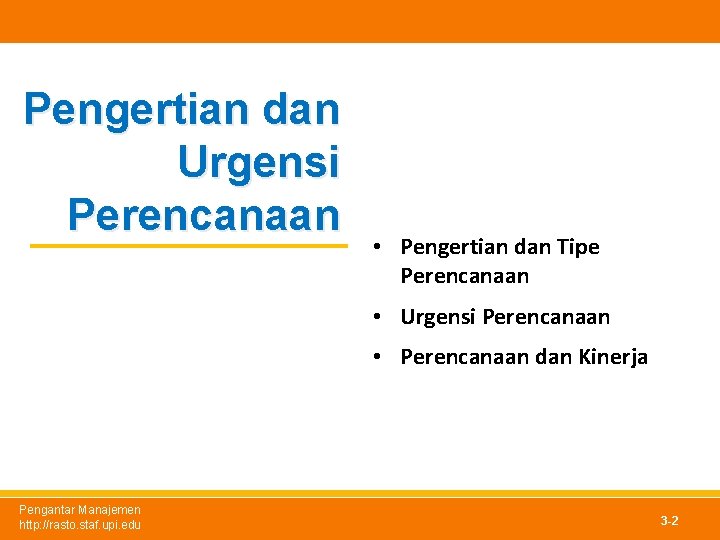 Pengertian dan Urgensi Perencanaan

• Pengertian dan Tipe Perencanaan
• Urgensi Perencanaan
• Perencanaan dan Kinerja

Pengantar Manajemen
http://rasto.staf.upi.edu

3-2